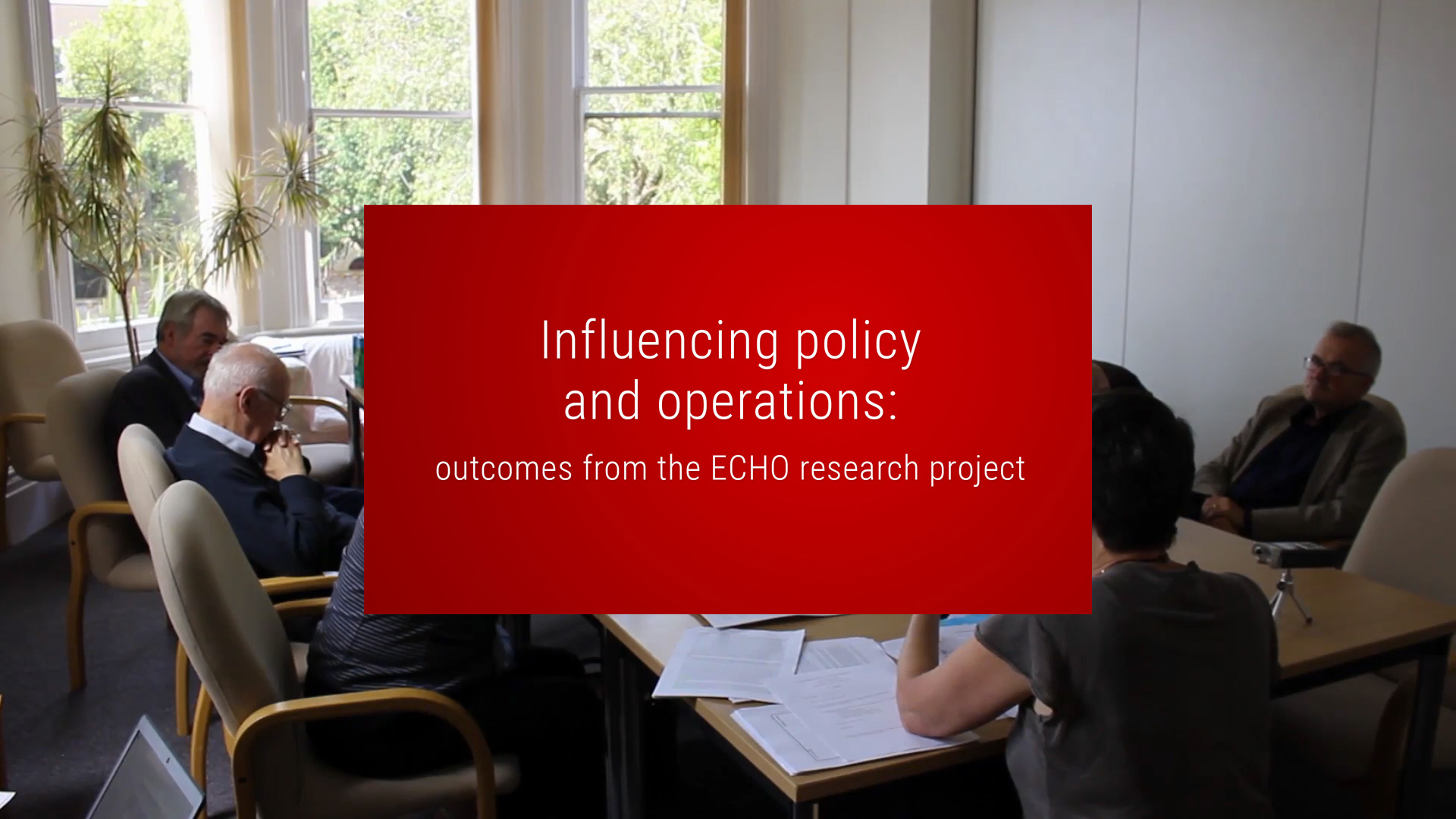 Influencing policy
and operations:

outcomes from the ECHO research project